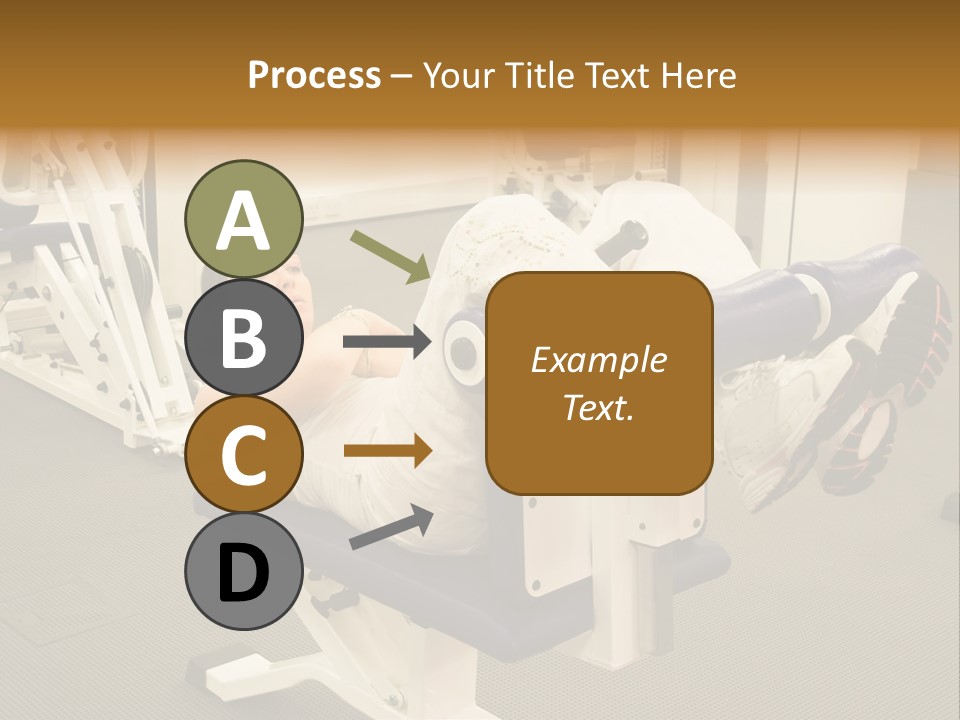 Process – Your Title Text Here

A

B

C

D

Example Text.